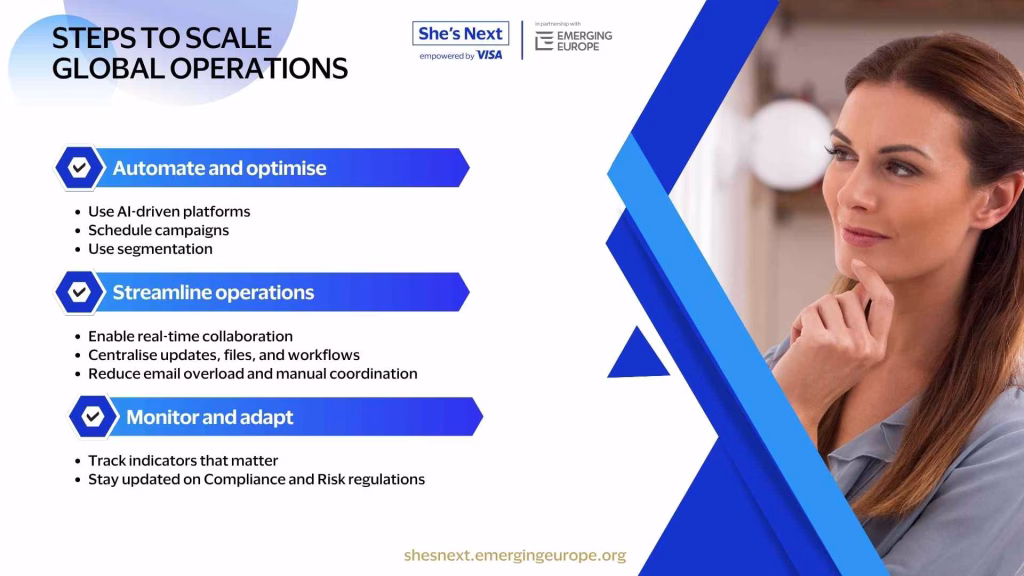 STEPS TO SCALE GLOBAL OPERATIONS

She's Next
empowered by VISA

in partnership with
EMERGING EUROPE

Automate and optimise

• Use AI-driven platforms
• Schedule campaigns
• Use segmentation

Streamline operations

• Enable real-time collaboration
• Centralise updates, files, and workflows
• Reduce email overload and manual coordination

Monitor and adapt

• Track indicators that matter
• Stay updated on Compliance and Risk regulations

shesnext.emergingeurope.org